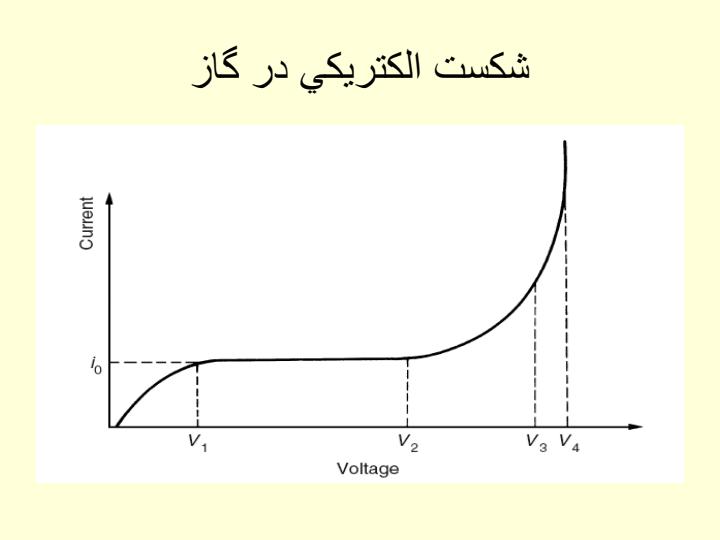 شكست الكتريكي در گاز

Current

$i_0$

$V_1$

$V_2$

$V_3$

$V_4$

Voltage